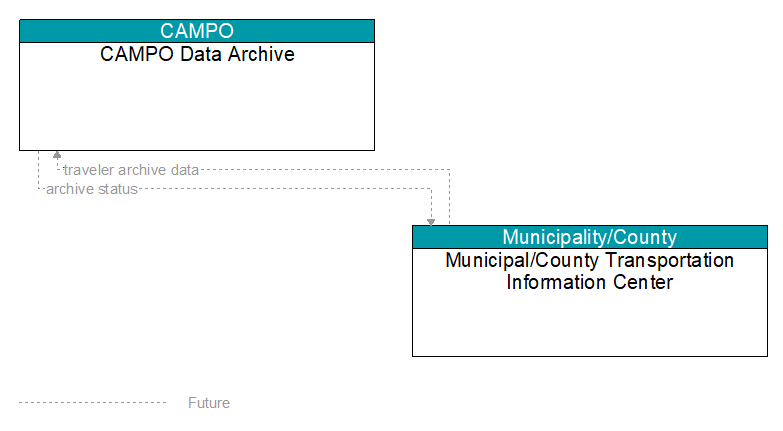 CAMPO
CAMPO Data Archive

traveler archive data
archive status

Municipality/County
Municipal/County Transportation Information Center

Future